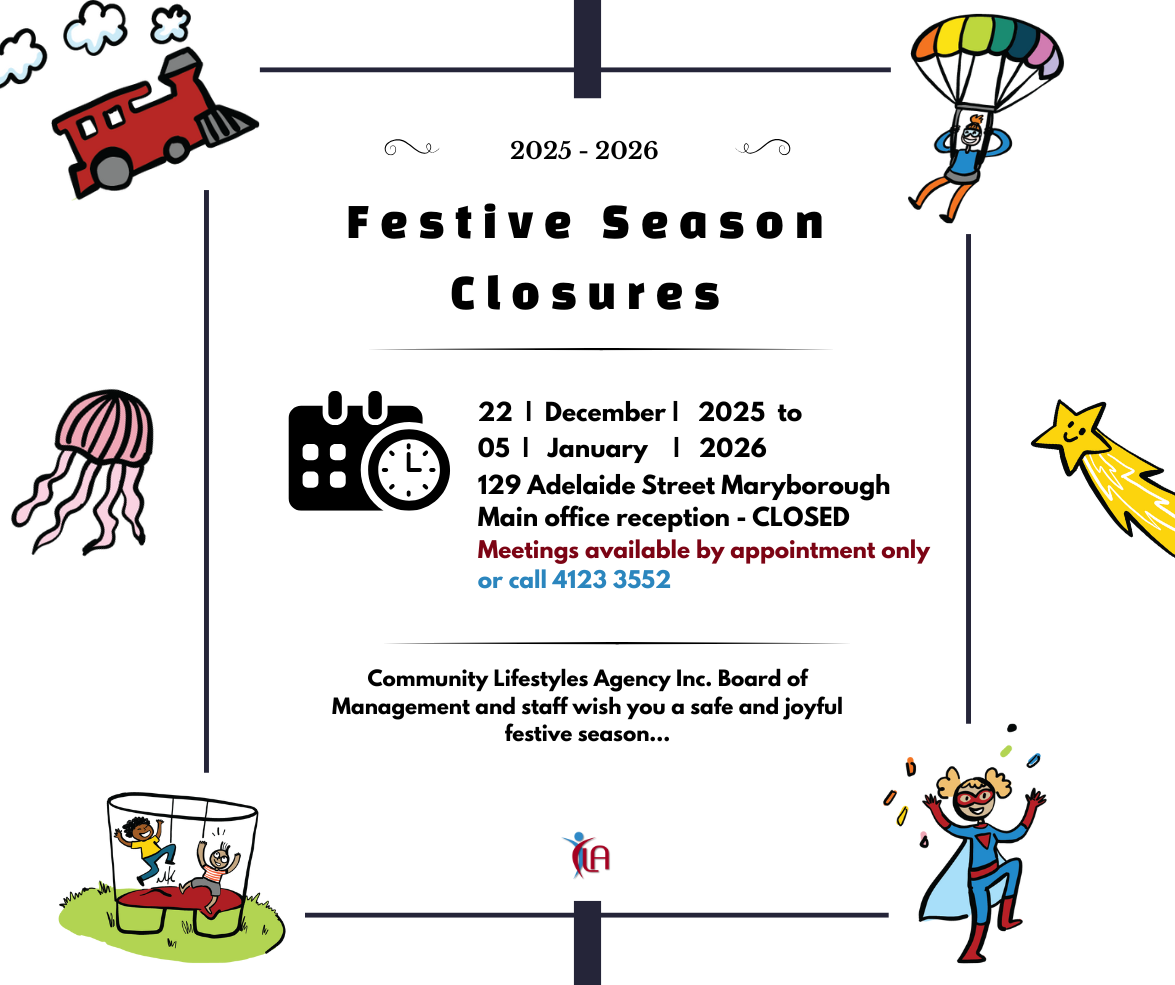 2025 - 2026

Festive Season Closures

22 | December | 2025 to
05 | January | 2026
129 Adelaide Street Maryborough
Main office reception - CLOSED
Meetings available by appointment only
or call 4123 3552

Community Lifestyles Agency Inc. Board of Management and staff wish you a safe and joyful festive season...

LA